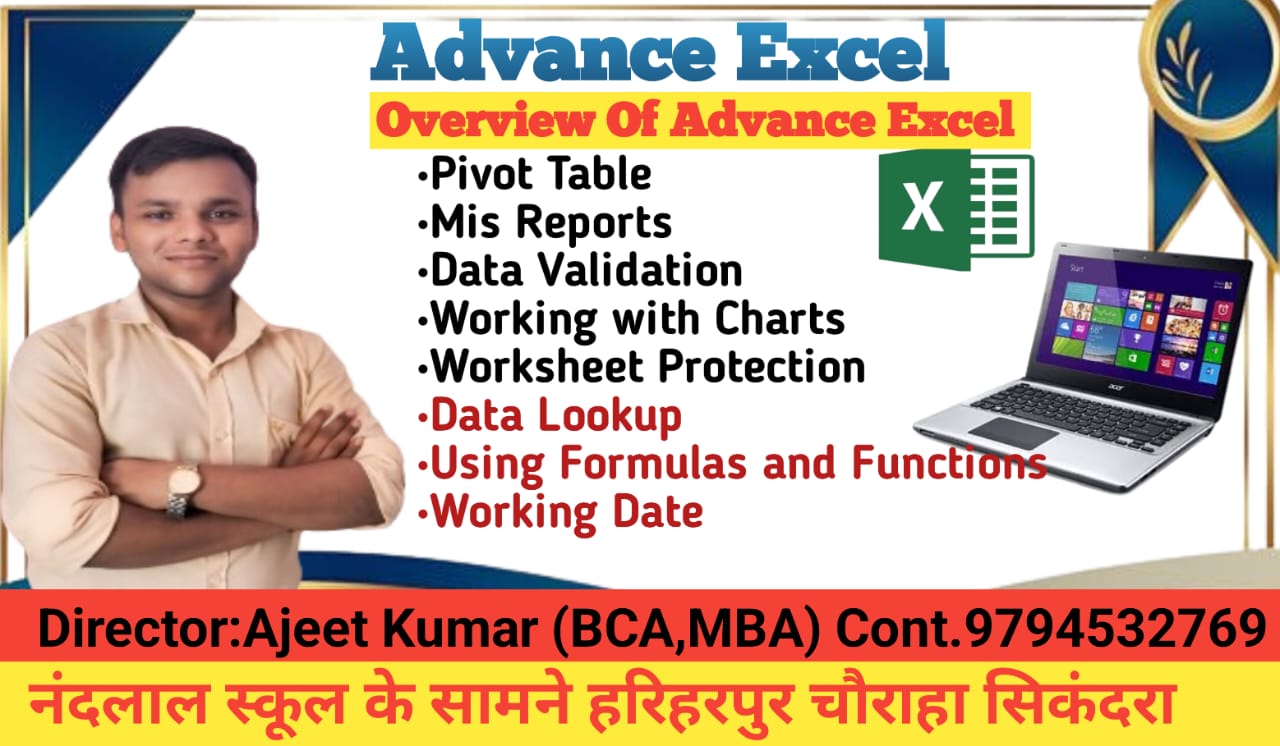 Advance Excel

Overview Of Advance Excel

•Pivot Table
•Mis Reports
•Data Validation
•Working with Charts
•Worksheet Protection
•Data Lookup
•Using Formulas and Functions
•Working Date

X

Start

acer

Director:Ajeet Kumar (BCA,MBA) Cont.9794532769

नंदलाल स्कूल के सामने हरिहरपुर चौराहा सिकंदरा